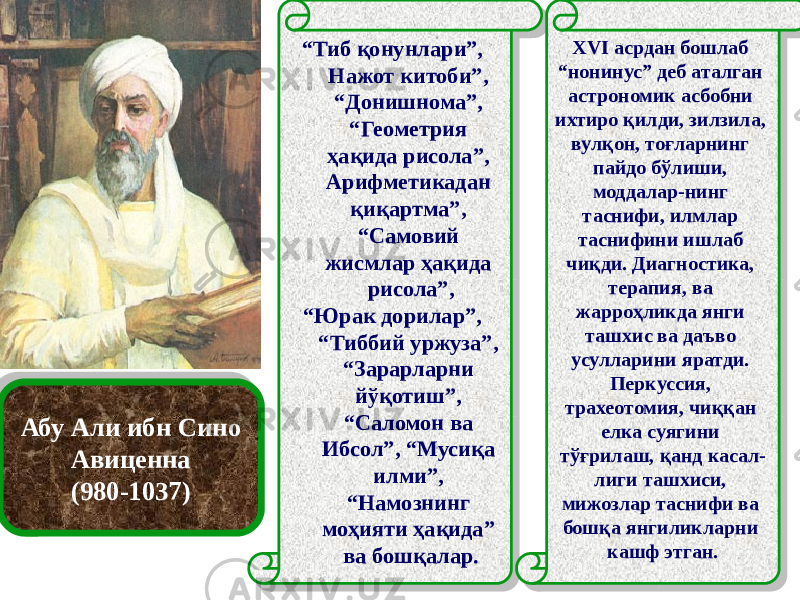 Абу Али ибн Сино Авиценна (980-1037)

“Тиб қонунлари”, Нажот китоби”, “Донишнома”, “Геометрия ҳақида рисола”, Арифметикадан қиқартма”, “Самовий жисмлар ҳақида рисола”, “Юрак дорилар”, “Тиббий уржуза”, “Зарарларни йўқотиш”, “Саломон ва Ибсол”, “Мусиқа илми”, “Намознинг моҳияти ҳақида” ва бошқалар.

XVI асрдан бошлаб “нонинус” деб аталган астрономик асбобни ихтиро қилди, зилзила, вулқон, тоғларнинг пайдо бўлиши, моддалар-нинг таснифи, илмлар таснифини ишлаб чиқди. Диагностика, терапия, ва жарроҳликда янги ташхис ва даъво усулларини яратди. Перкуссия, трахеотомия, чиққан елка суягини тўғрилаш, қанд касал-лиги ташхиси, мижозлар таснифи ва бошқа янгиликларни кашф этган.

ARXIV.UZ